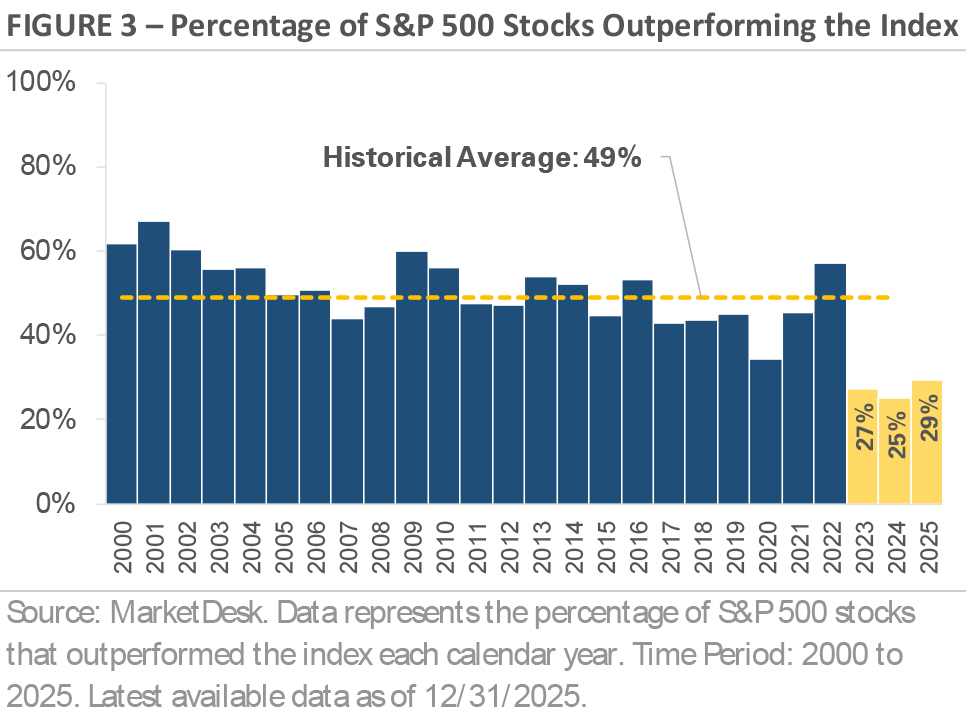 FIGURE 3 – Percentage of S&P 500 Stocks Outperforming the Index

100%
80%
60%
40%
20%
0%

Historical Average: 49%

27%
25%
29%

2000 2001 2002 2003 2004 2005 2006 2007 2008 2009 2010 2011 2012 2013 2014 2015 2016 2017 2018 2019 2020 2021 2022 2023 2024 2025

Source: MarketDesk. Data represents the percentage of S&P 500 stocks that outperformed the index each calendar year. Time Period: 2000 to 2025. Latest available data as of 12/31/2025.